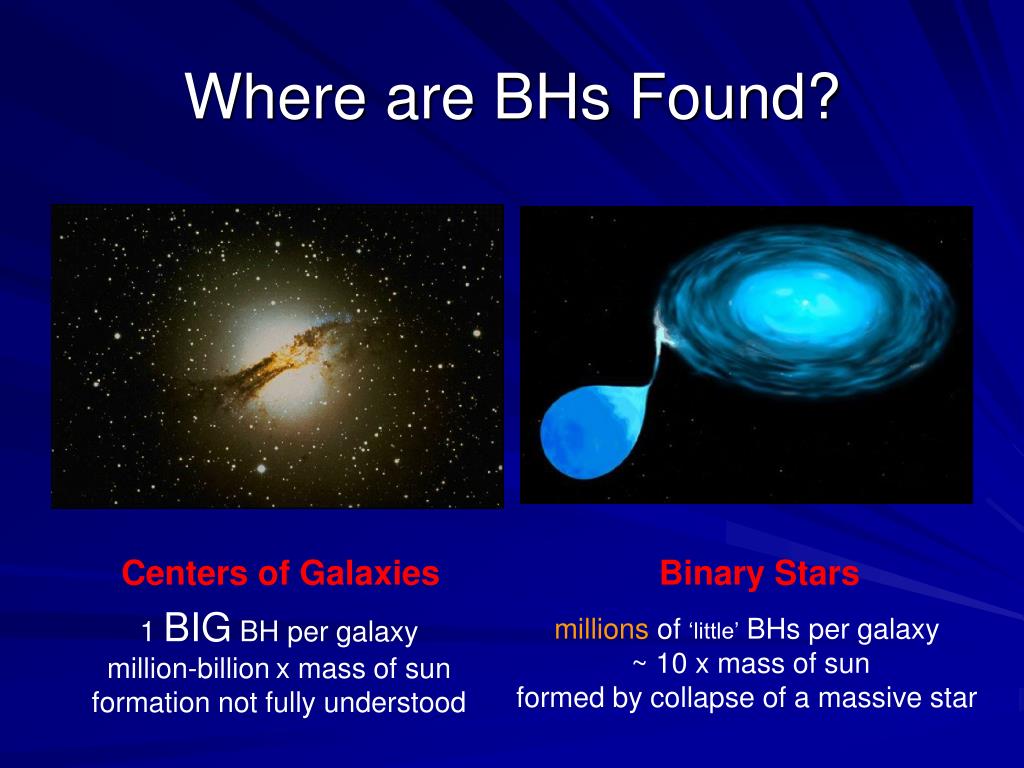 Where are BHs Found?

Centers of Galaxies

1 BIG BH per galaxy
million-billion x mass of sun
formation not fully understood

Binary Stars

millions of ‘little’ BHs per galaxy
~ 10 x mass of sun
formed by collapse of a massive star